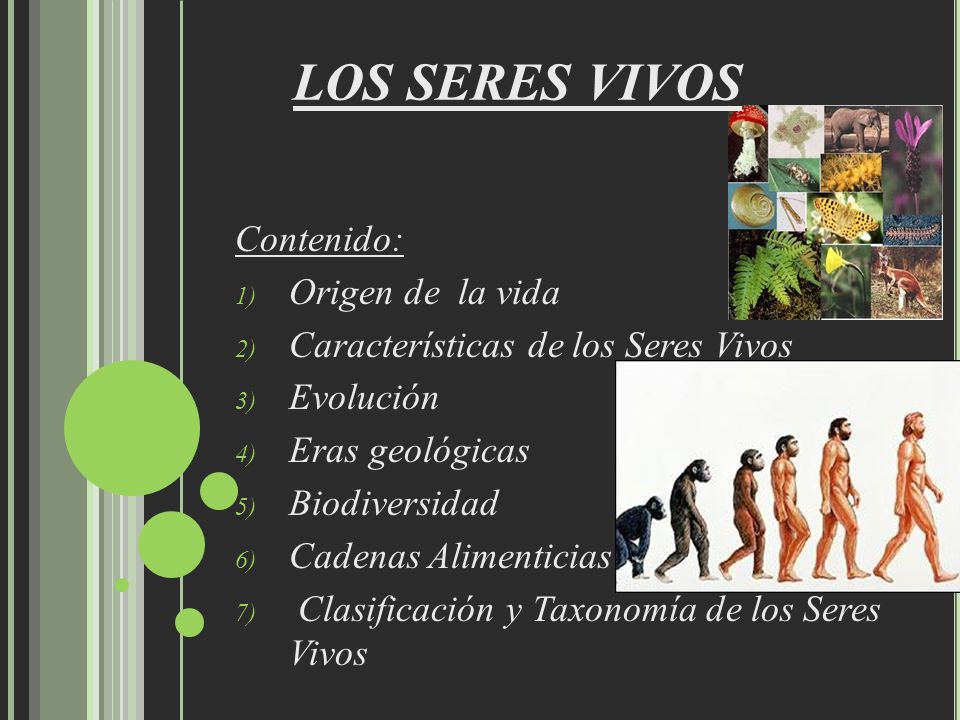 LOS SERES VIVOS

Contenido:

1) Origen de la vida
2) Características de los Seres Vivos
3) Evolución
4) Eras geológicas
5) Biodiversidad
6) Cadenas Alimenticias
7) Clasificación y Taxonomía de los Seres Vivos